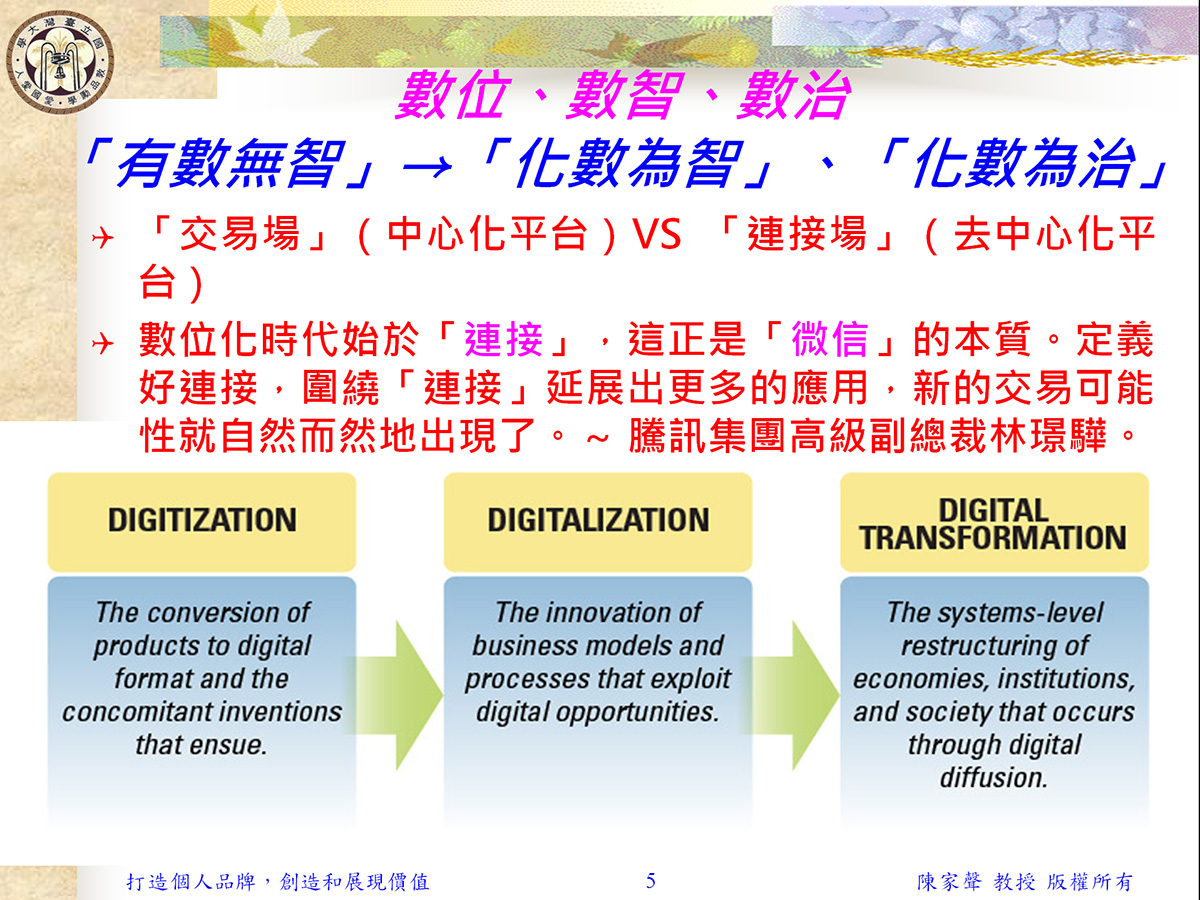 數位、數智、數治
「有數無智」→「化數為智」、「化數為治」

「交易場」（中心化平台）VS 「連接場」（去中心化平台）

數位化時代始於「連接」，這正是「微信」的本質。定義好連接，圍繞「連接」延展出更多的應用，新的交易可能性就自然而然地出現了。～ 騰訊集團高級副總裁林璟驊。

DIGITIZATION

The conversion of products to digital format and the concomitant inventions that ensue.

DIGITALIZATION

The innovation of business models and processes that exploit digital opportunities.

DIGITAL TRANSFORMATION

The systems-level restructuring of economies, institutions, and society that occurs through digital diffusion.

打造個人品牌，創造和展現價值 5 陳家聲 教授 版權所有